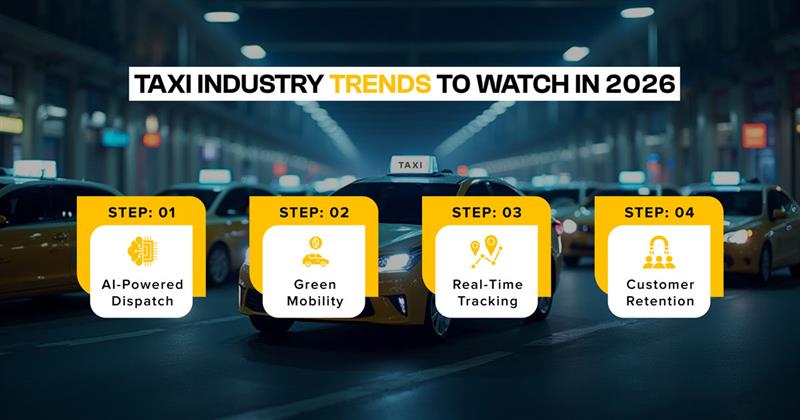 TAXI INDUSTRY TRENDS TO WATCH IN 2026

TAXI

STEP: 01
AI-Powered Dispatch

STEP: 02
Green Mobility

STEP: 03
Real-Time Tracking

STEP: 04
Customer Retention